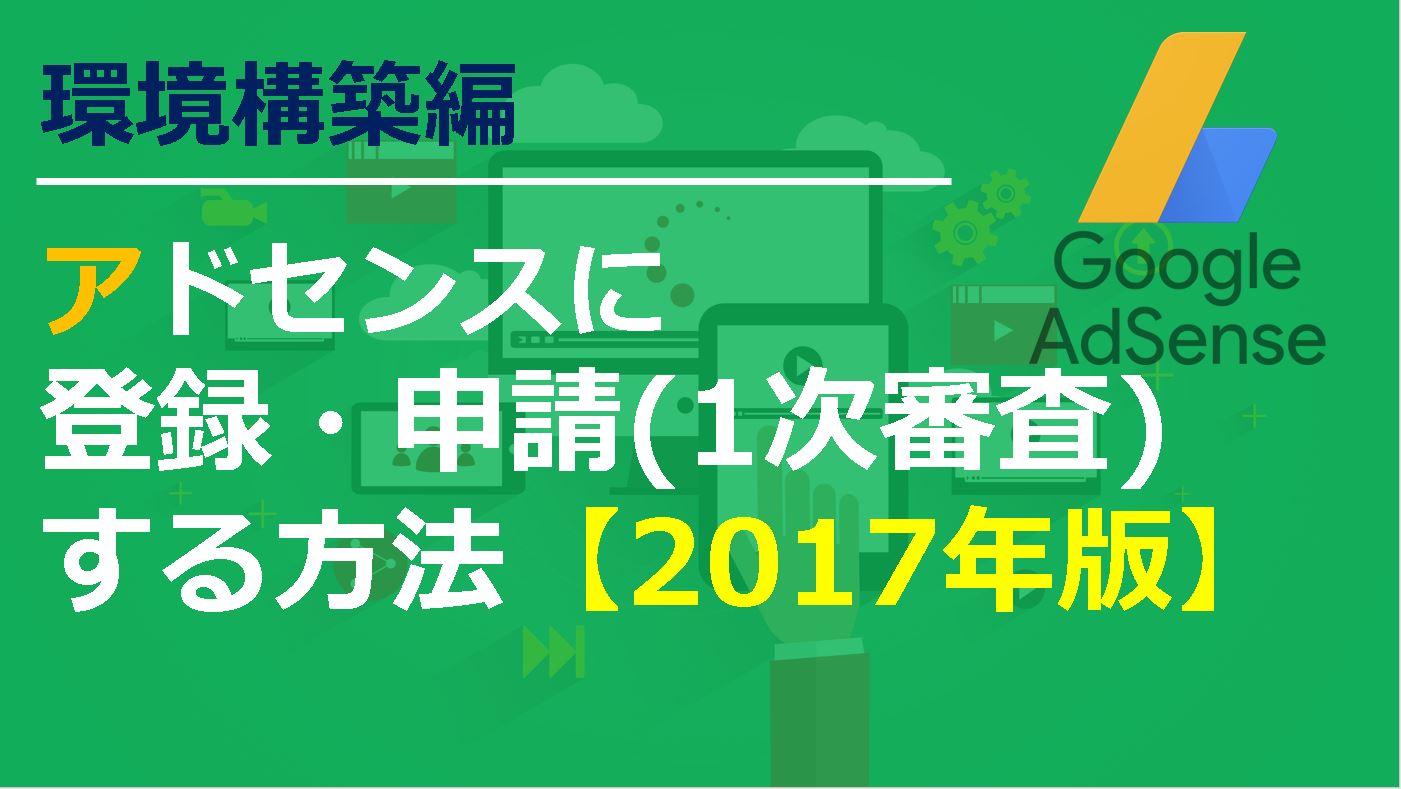 環境構築編

アドセンスに
登録・申請(1次審査)
する方法【2017年版】

Google
AdSense